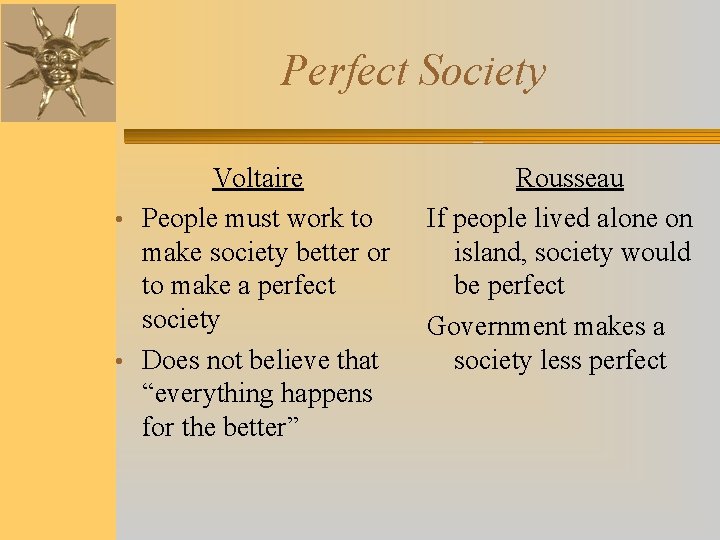 Perfect Society

Voltaire

• People must work to make society better or to make a perfect society
• Does not believe that “everything happens for the better”

Rousseau

If people lived alone on island, society would be perfect

Government makes a society less perfect